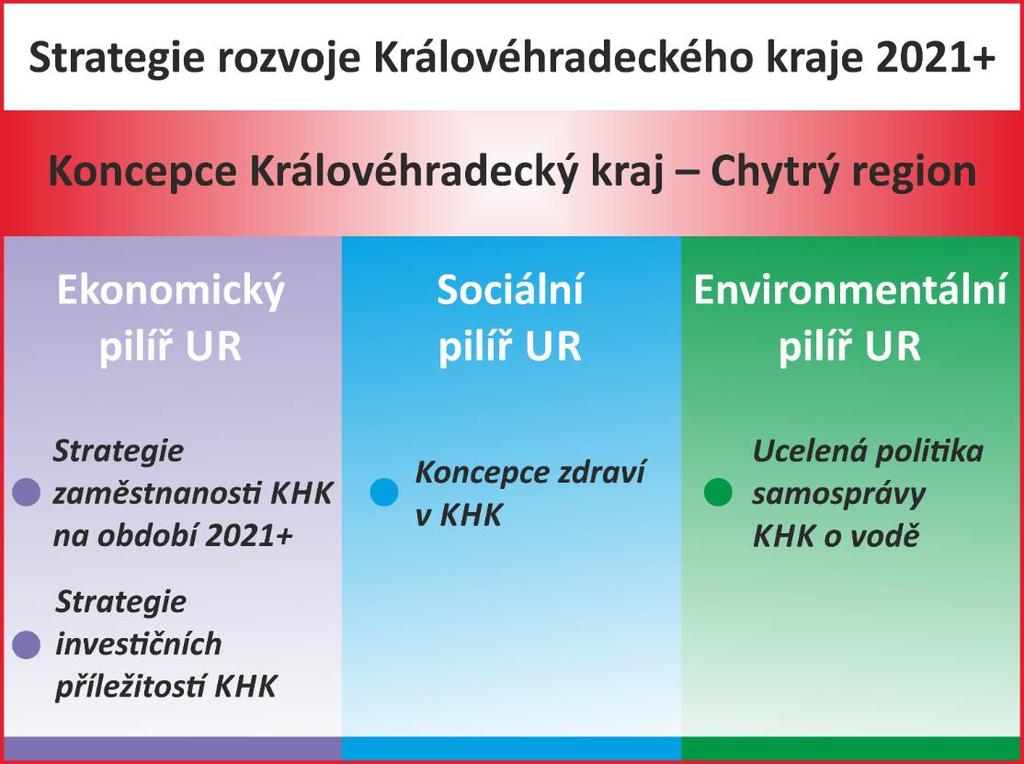 Strategie rozvoje Královéhradeckého kraje 2021+

Koncepce Královéhradecký kraj – Chytrý region

Ekonomický pilíř UR

Strategie zaměstnanosti KHK na období 2021+

Strategie investičních příležitostí KHK

Sociální pilíř UR

Koncepce zdraví v KHK

Environmentální pilíř UR

Ucelená politika samosprávy KHK o vodě